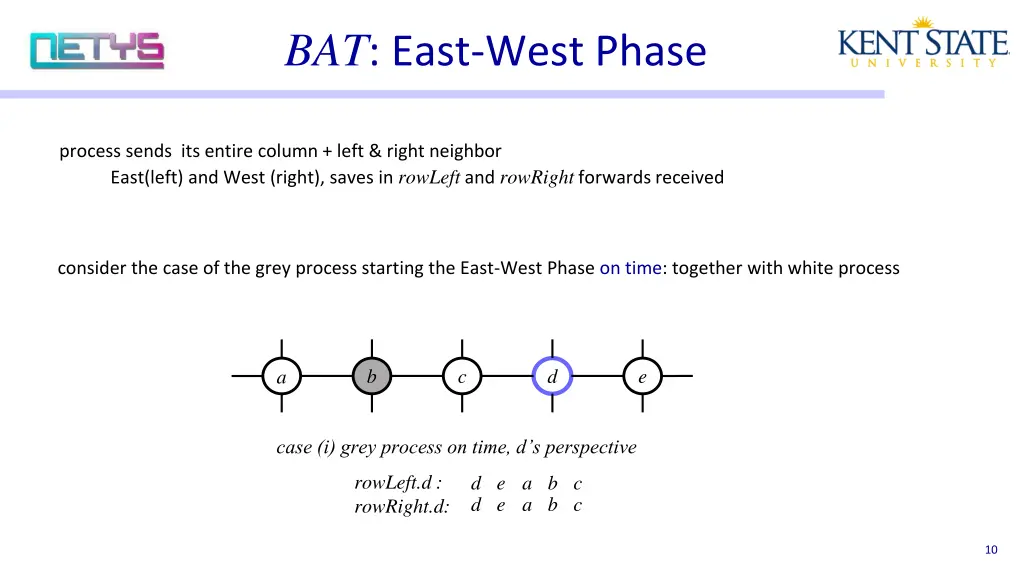 NETYS

BAT: East-West Phase

KENT STATE
UNIVERSITY

process sends its entire column + left & right neighbor
East(left) and West (right), saves in rowLeft and rowRight forwards received

consider the case of the grey process starting the East-West Phase on time: together with white process

a b c d e

case (i) grey process on time, d's perspective

rowLeft.d : d e a b c
rowRight.d: d e a b c

10